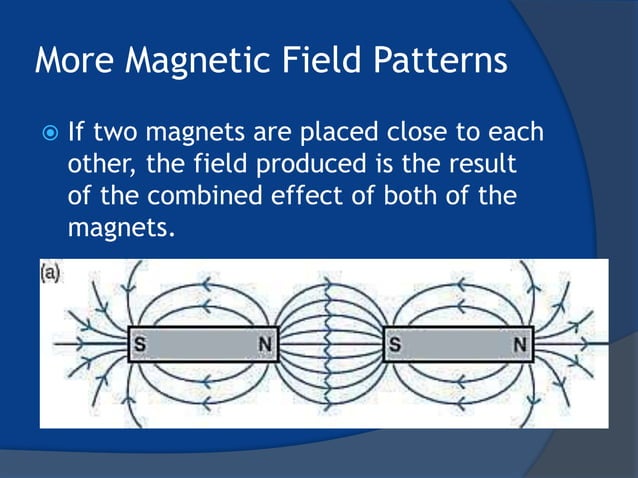 More Magnetic Field Patterns

If two magnets are placed close to each other, the field produced is the result of the combined effect of both of the magnets.

(a)

S N S N